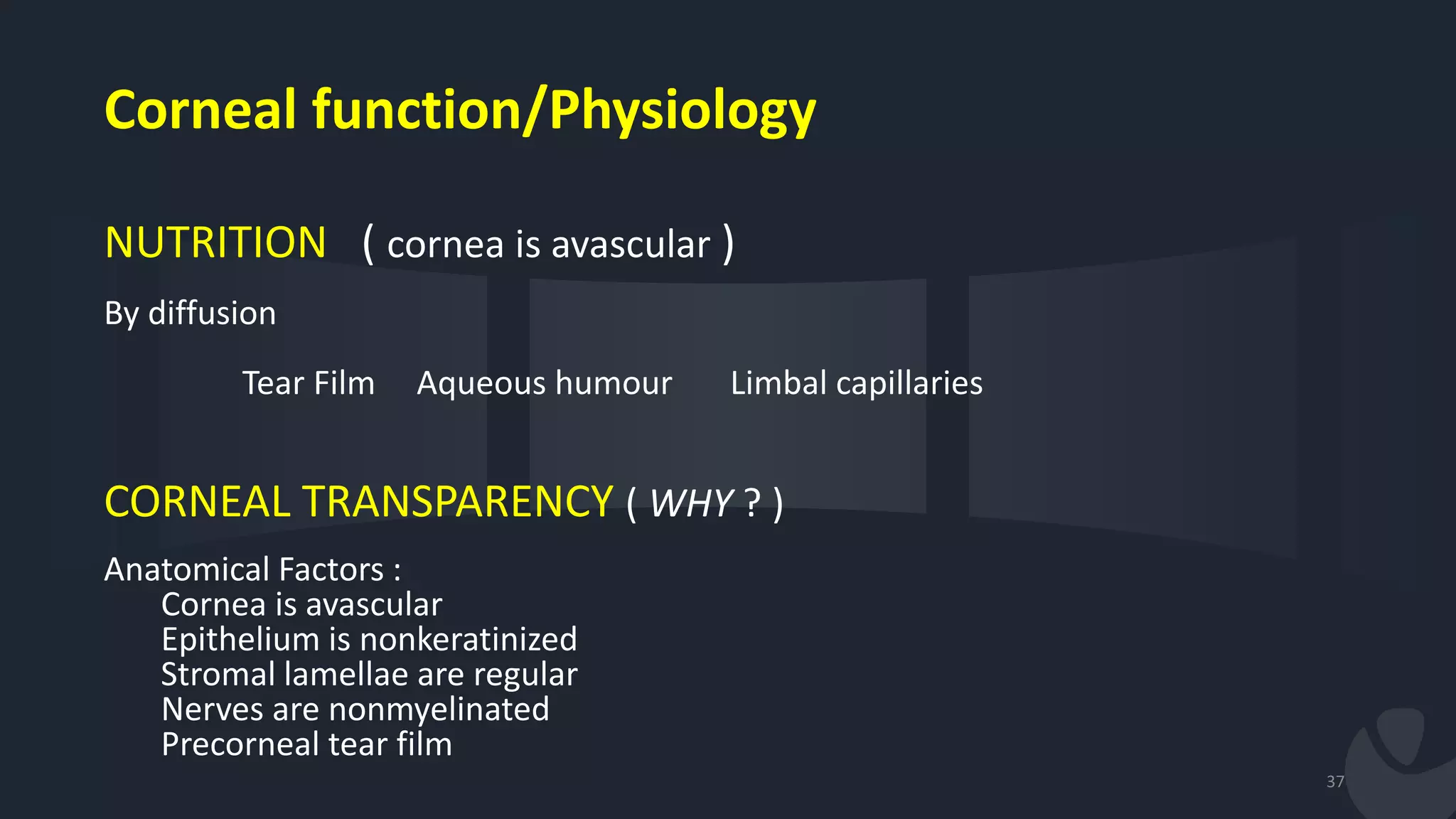 Corneal function/Physiology

NUTRITION ( cornea is avascular )

By diffusion

Tear Film Aqueous humour Limbal capillaries

CORNEAL TRANSPARENCY ( WHY ? )

Anatomical Factors :
Cornea is avascular
Epithelium is nonkeratinized
Stromal lamellae are regular
Nerves are nonmyelinated
Precorneal tear film

37